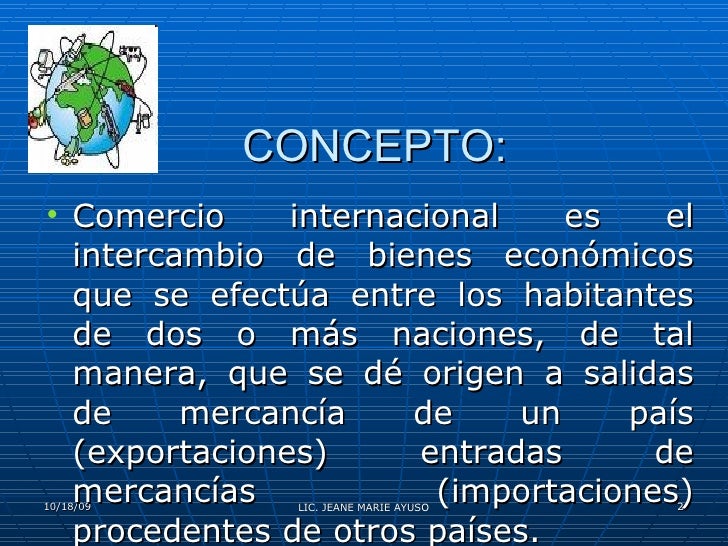 CONCEPTO:

• Comercio internacional es el intercambio de bienes económicos que se efectúa entre los habitantes de dos o más naciones, de tal manera, que se dé origen a salidas de mercancía de un país (exportaciones) entradas de mercancías (importaciones) procedentes de otros países.

10/18/09

LIC. JEANE MARIE AYUSO

2